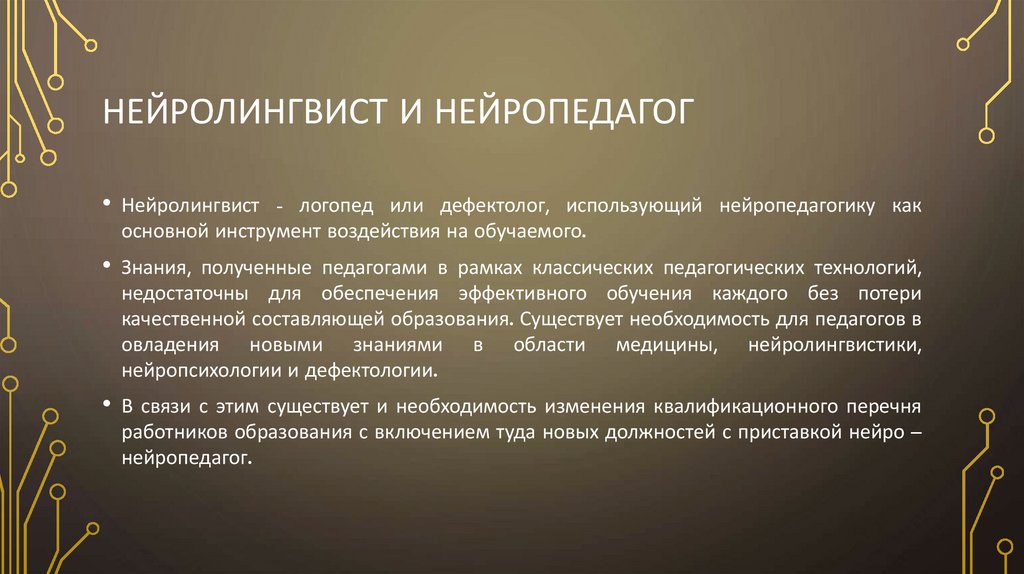 НЕЙРОЛИНГВИСТ И НЕЙРОПЕДАГОГ

• Нейролингвист - логопед или дефектолог, использующий нейропедагогику как основной инструмент воздействия на обучаемого.

• Знания, полученные педагогами в рамках классических педагогических технологий, недостаточны для обеспечения эффективного обучения каждого без потери качественной составляющей образования. Существует необходимость для педагогов в овладения новыми знаниями в области медицины, нейролингвистики, нейропсихологии и дефектологии.

• В связи с этим существует и необходимость изменения квалификационного перечня работников образования с включением туда новых должностей с приставкой нейро – нейропедагог.